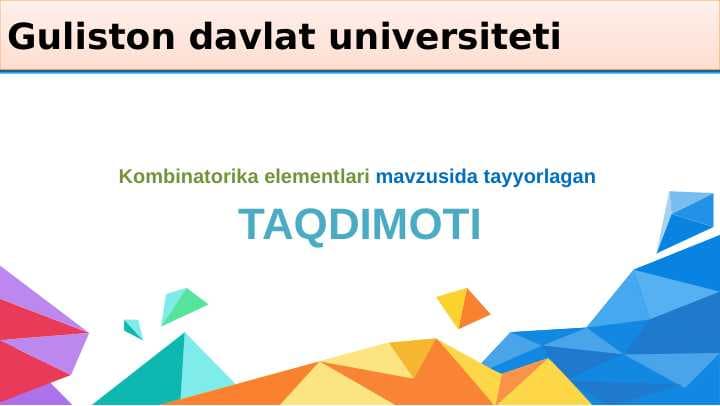 Guliston davlat universiteti

Kombinatorika elementlari mavzusida tayyorlagan

TAQDIMOTI